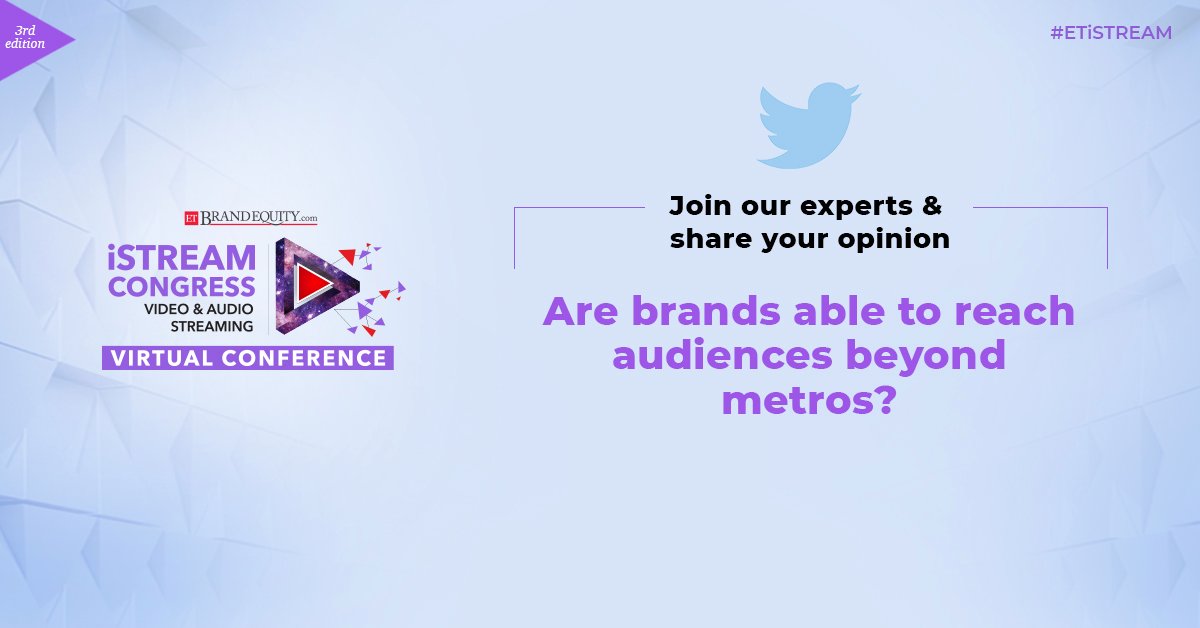 3rd edition

#ETiSTREAM

ET BRANDEQUITY.com

iSTREAM CONGRESS

VIDEO & AUDIO STREAMING

VIRTUAL CONFERENCE

Join our experts & share your opinion

Are brands able to reach audiences beyond metros?